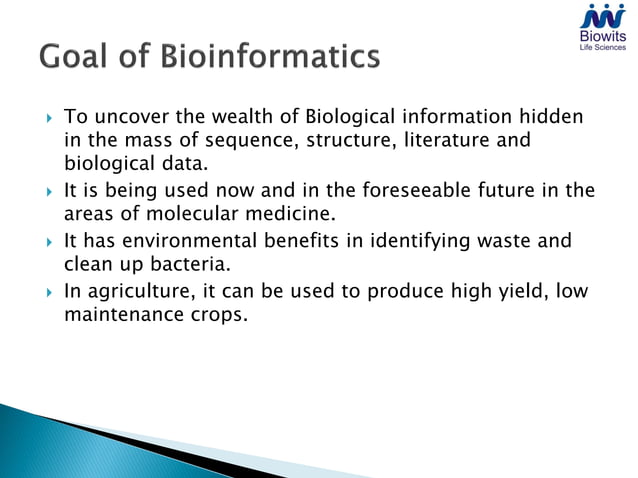 Biowits
Life Sciences

Goal of Bioinformatics

To uncover the wealth of Biological information hidden in the mass of sequence, structure, literature and biological data.

It is being used now and in the foreseeable future in the areas of molecular medicine.

It has environmental benefits in identifying waste and clean up bacteria.

In agriculture, it can be used to produce high yield, low maintenance crops.